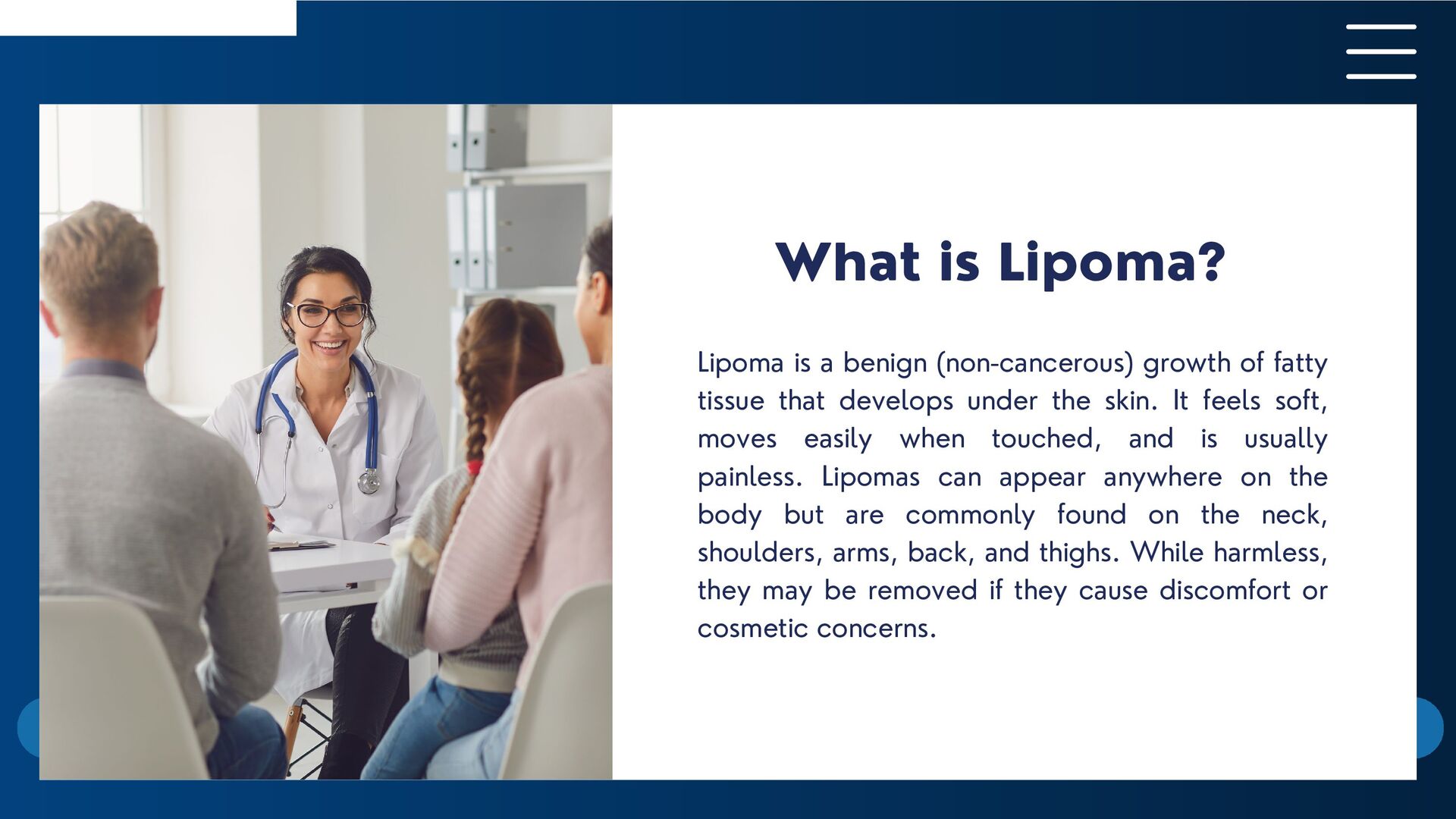 What is Lipoma?

Lipoma is a benign (non-cancerous) growth of fatty tissue that develops under the skin. It feels soft, moves easily when touched, and is usually painless. Lipomas can appear anywhere on the body but are commonly found on the neck, shoulders, arms, back, and thighs. While harmless, they may be removed if they cause discomfort or cosmetic concerns.